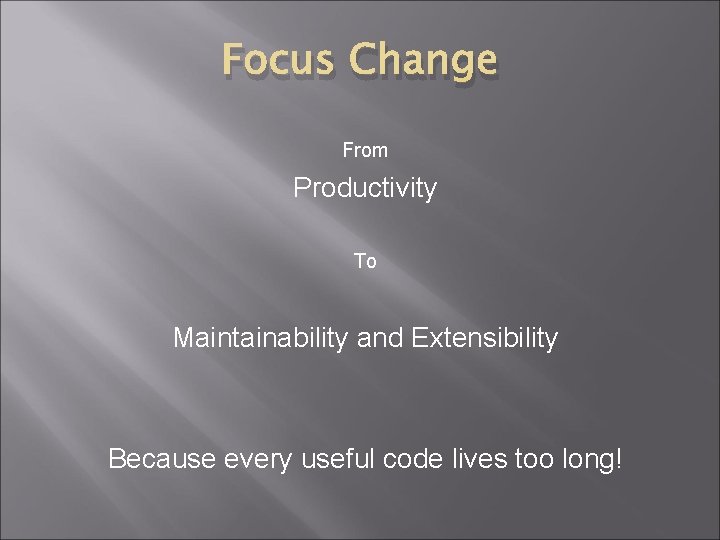 Focus Change

From

Productivity

To

Maintainability and Extensibility

Because every useful code lives too long!